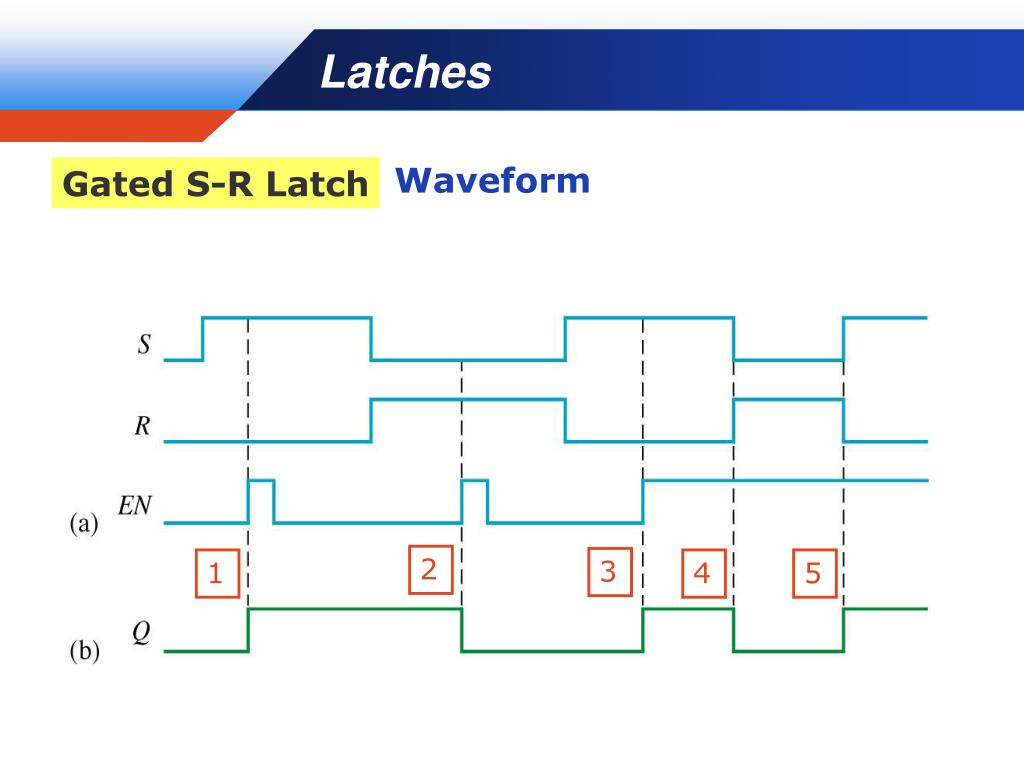 Latches

Gated S-R Latch Waveform

S

R

(a) EN

1 2 3 4 5

(b) Q